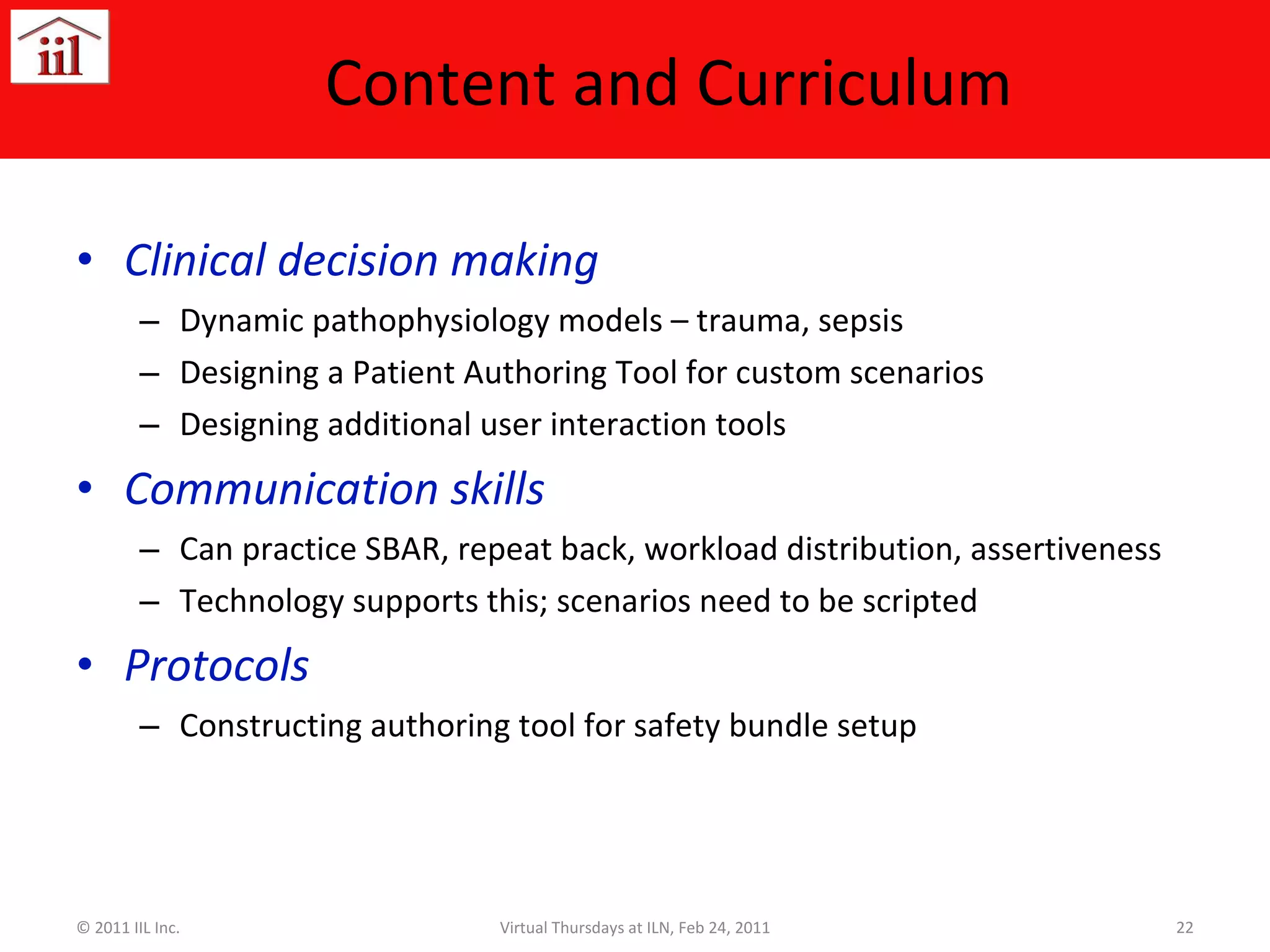 iil

Content and Curriculum

• Clinical decision making
– Dynamic pathophysiology models – trauma, sepsis
– Designing a Patient Authoring Tool for custom scenarios
– Designing additional user interaction tools

• Communication skills
– Can practice SBAR, repeat back, workload distribution, assertiveness
– Technology supports this; scenarios need to be scripted

• Protocols
– Constructing authoring tool for safety bundle setup

© 2011 IIL Inc.

Virtual Thursdays at ILN, Feb 24, 2011

22